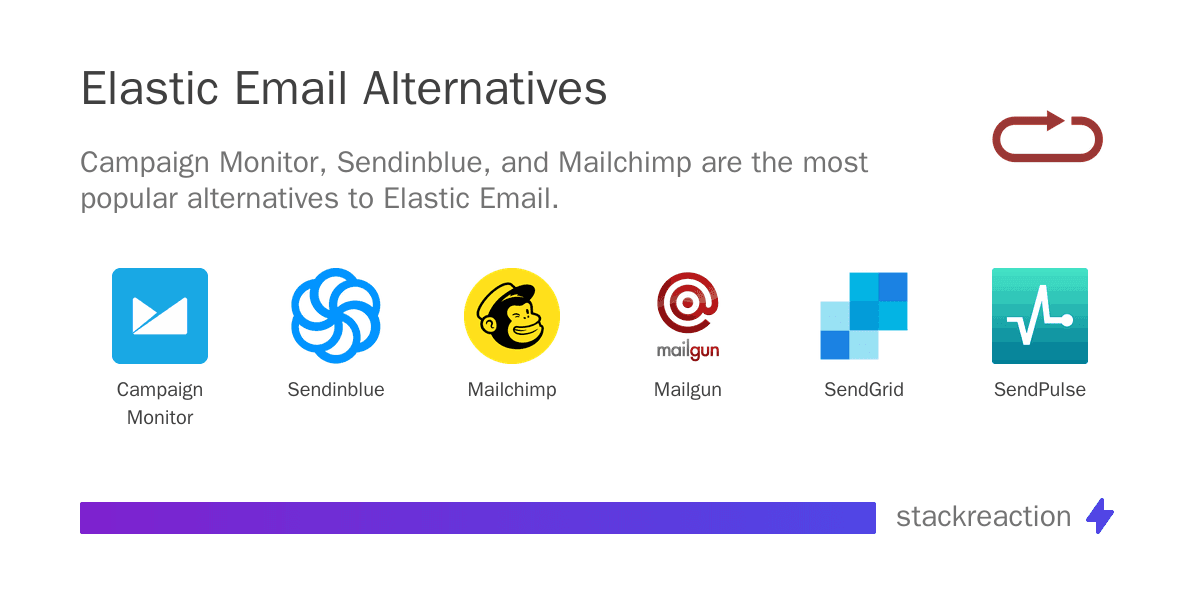 Elastic Email Alternatives

Campaign Monitor, Sendinblue, and Mailchimp are the most popular alternatives to Elastic Email.

Campaign Monitor

Sendinblue

Mailchimp

mailgun

Mailgun

SendGrid

SendPulse

stackreaction